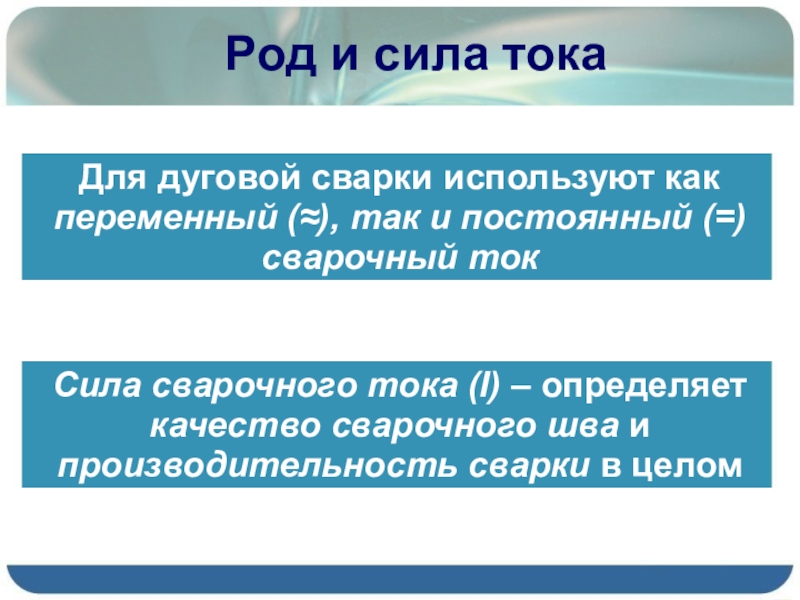 Род и сила тока

Для дуговой сварки используют как переменный (≈), так и постоянный (=) сварочный ток

Сила сварочного тока (I) – определяет качество сварочного шва и производительность сварки в целом